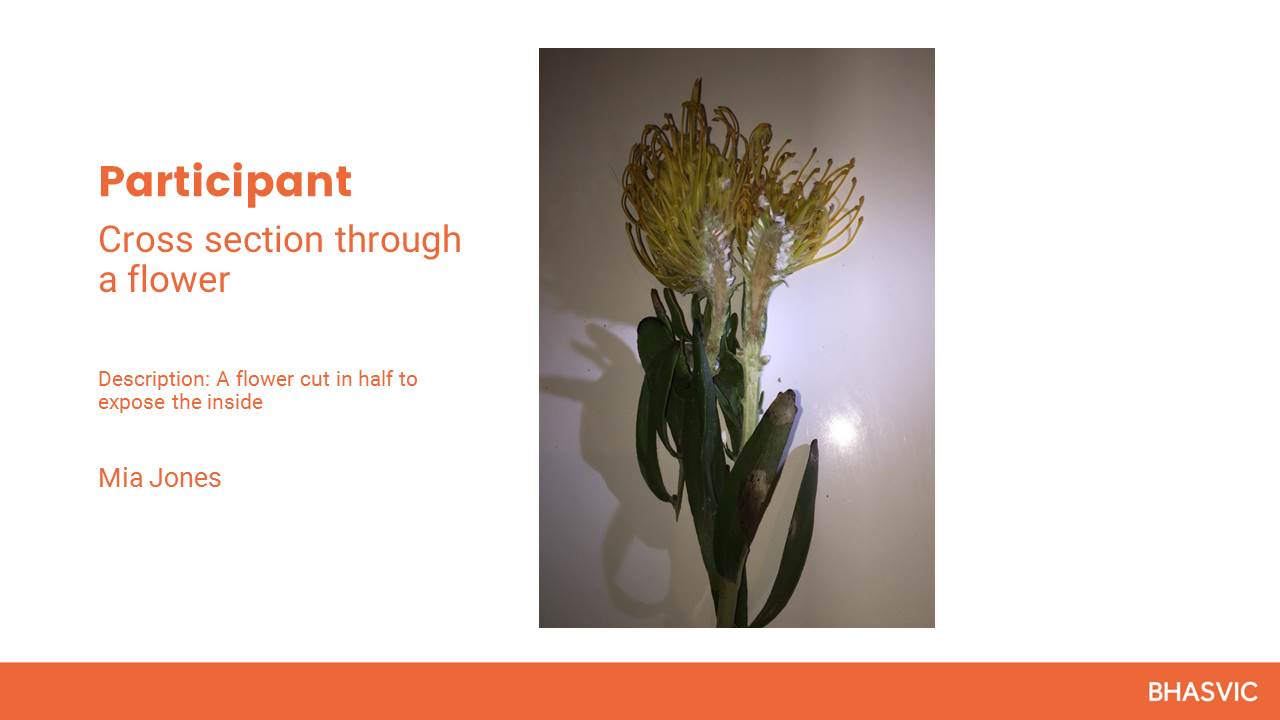 Participant

Cross section through a flower

Description: A flower cut in half to expose the inside

Mia Jones

BHASVIC